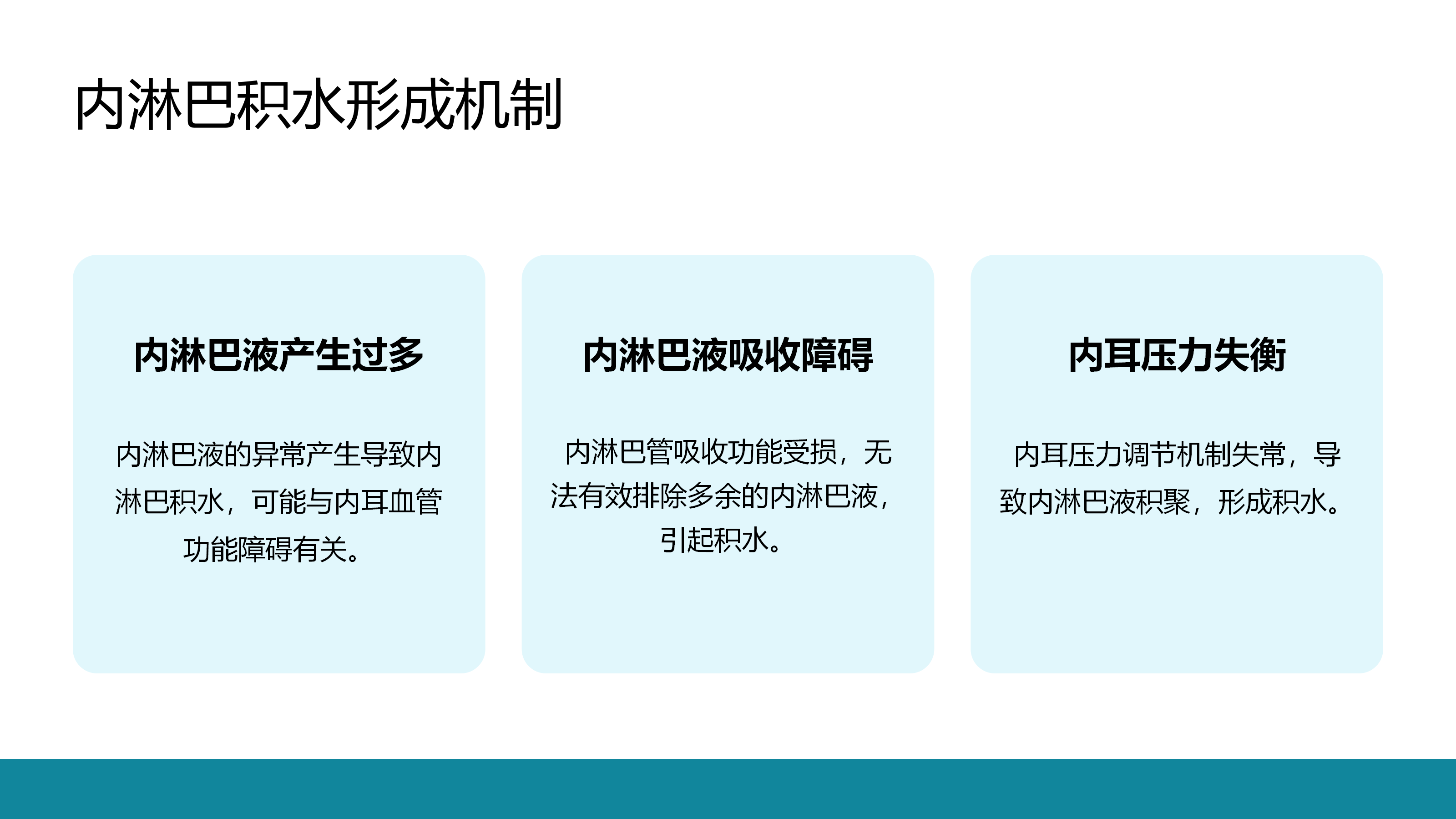 内淋巴积水形成机制

内淋巴液产生过多

内淋巴液的异常产生导致内淋巴积水，可能与内耳血管功能障碍有关。

内淋巴液吸收障碍

内淋巴管吸收功能受损，无法有效排除多余的内淋巴液，引起积水。

内耳压力失衡

内耳压力调节机制失常，导致内淋巴液积聚，形成积水。